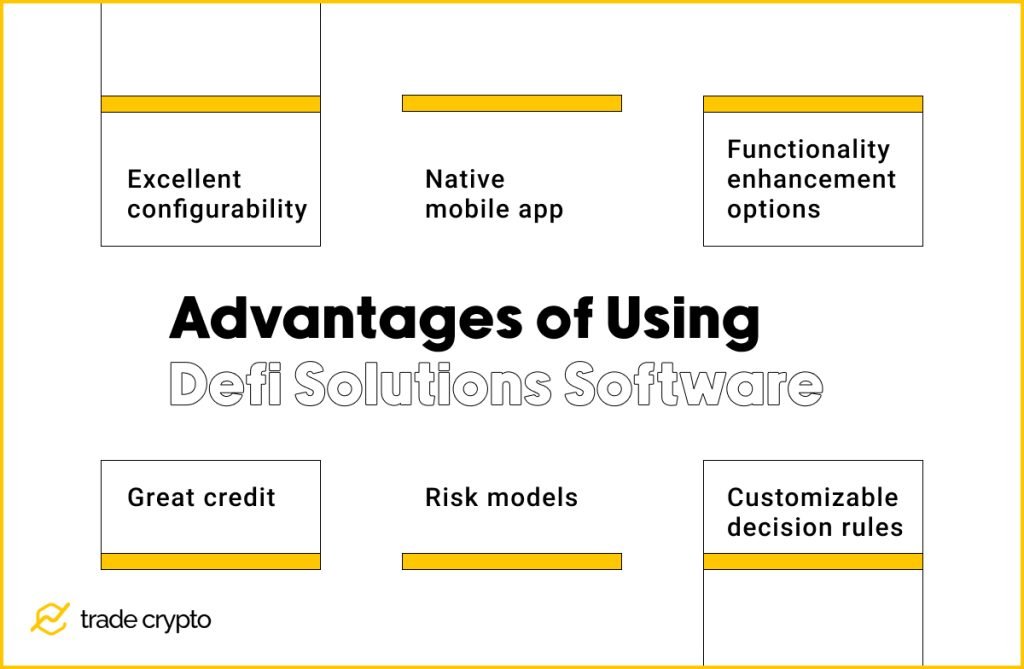 Excellent configurability

Native mobile app

Functionality enhancement options

Advantages of Using
Defi Solutions Software

Great credit

Risk models

Customizable decision rules

trade crypto